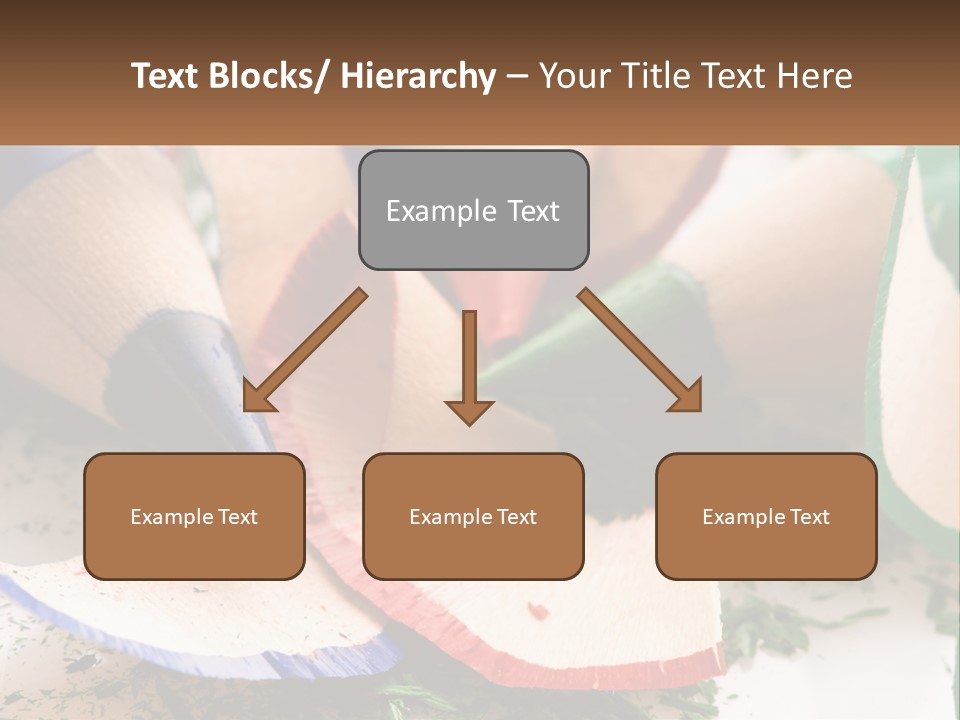 Text Blocks/ Hierarchy – Your Title Text Here

Example Text

Example Text

Example Text

Example Text